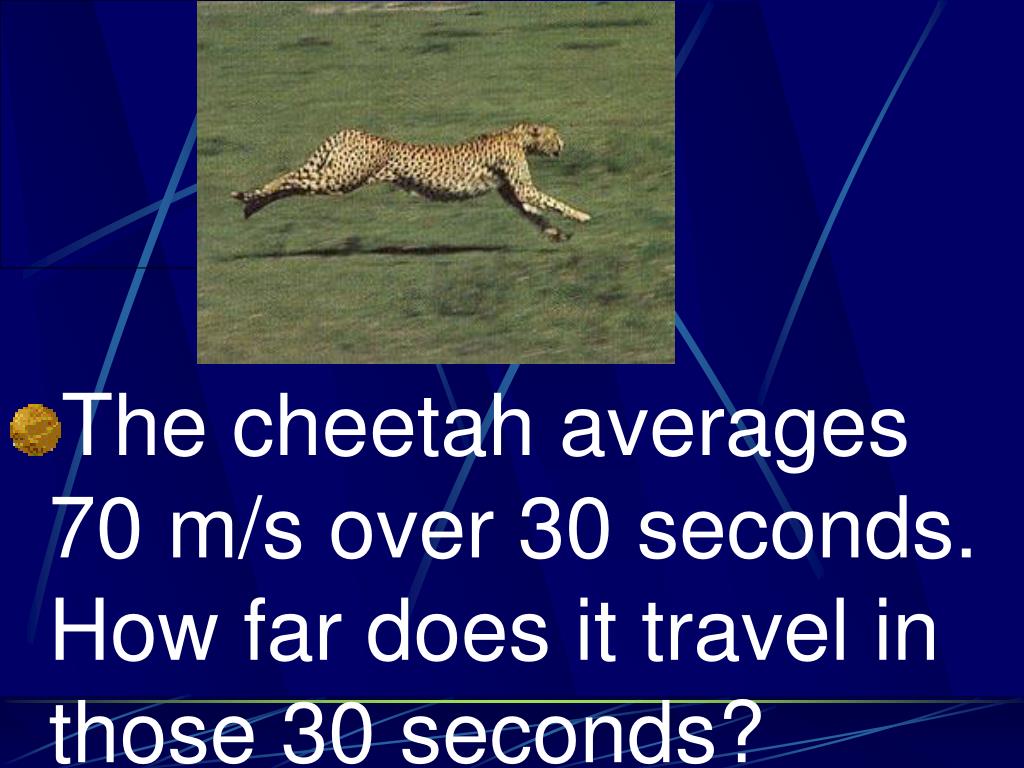 The cheetah averages 70 m/s over 30 seconds. How far does it travel in those 30 seconds?